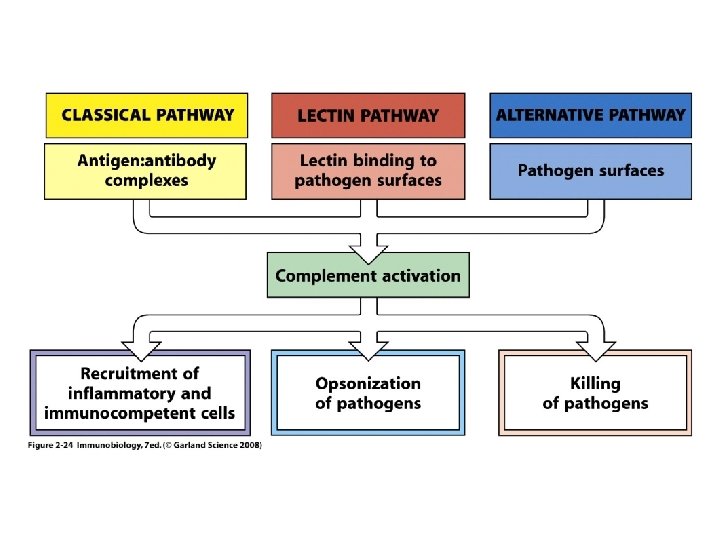 CLASSICAL PATHWAY

Antigen:antibody complexes

LECTIN PATHWAY

Lectin binding to pathogen surfaces

ALTERNATIVE PATHWAY

Pathogen surfaces

Complement activation

Recruitment of inflammatory and immunocompetent cells

Opsonization of pathogens

Killing of pathogens

Figure 2-24 Immunobiology, 7ed. (© Garland Science 2008)